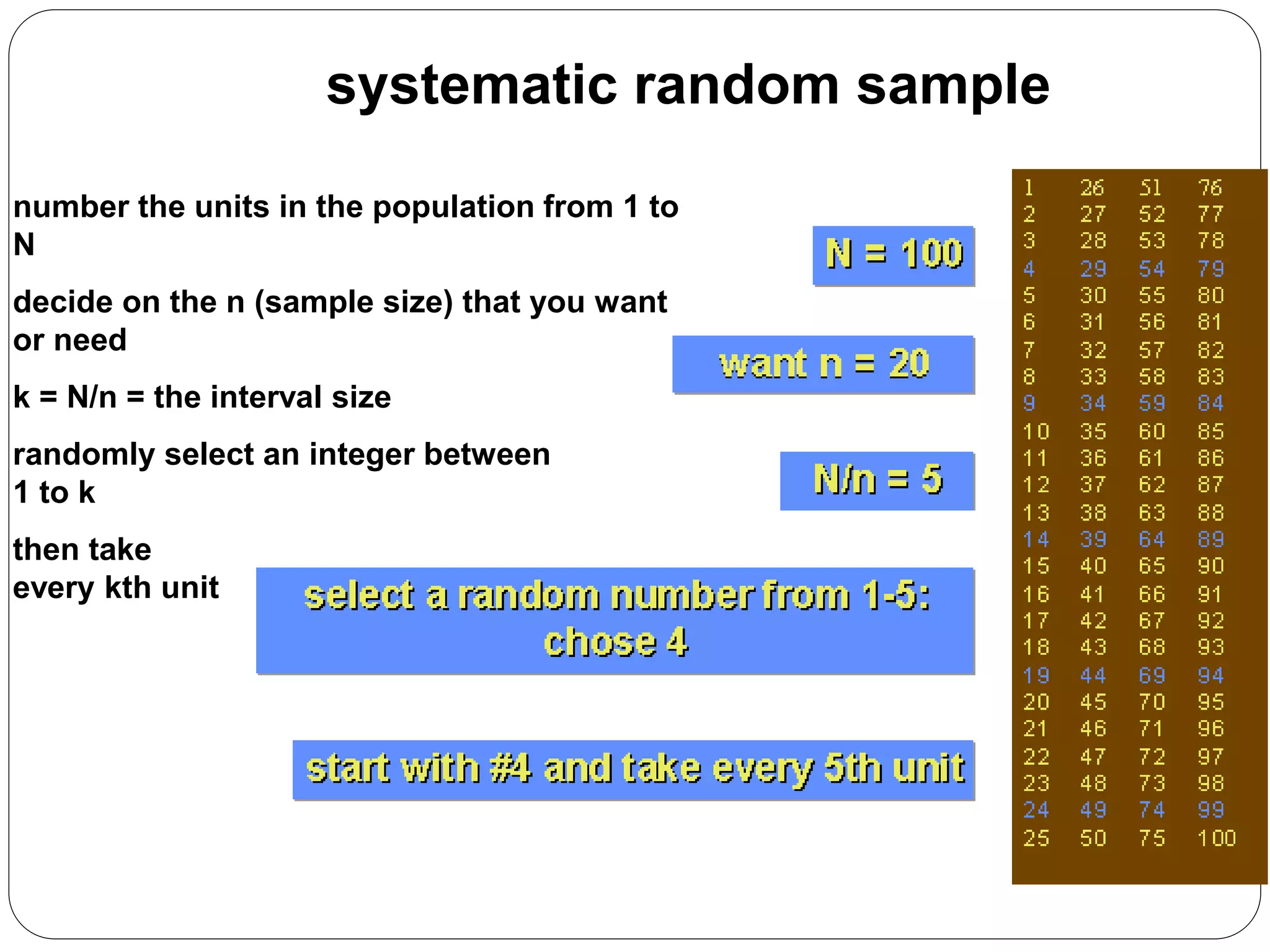 systematic random sample

number the units in the population from 1 to N

decide on the n (sample size) that you want or need

k = N/n = the interval size

randomly select an integer between 1 to k

then take every kth unit

N = 100

want n = 20

N/n = 5

select a random number from 1-5: chose 4

start with #4 and take every 5th unit

| 1 | 26 | 51 | 76 |
|---|---|---|---|
| 2 | 27 | 52 | 77 |
| 3 | 28 | 53 | 78 |
| 4 | 29 | 54 | 79 |
| 5 | 30 | 55 | 80 |
| 6 | 31 | 56 | 81 |
| 7 | 32 | 57 | 82 |
| 8 | 33 | 58 | 83 |
| 9 | 34 | 59 | 84 |
| 10 | 35 | 60 | 85 |
| 11 | 36 | 61 | 86 |
| 12 | 37 | 62 | 87 |
| 13 | 38 | 63 | 88 |
| 14 | 39 | 64 | 89 |
| 15 | 40 | 65 | 90 |
| 16 | 41 | 66 | 91 |
| 17 | 42 | 67 | 92 |
| 18 | 43 | 68 | 93 |
| 19 | 44 | 69 | 94 |
| 20 | 45 | 70 | 95 |
| 21 | 46 | 71 | 96 |
| 22 | 47 | 72 | 97 |
| 23 | 48 | 73 | 98 |
| 24 | 49 | 74 | 99 |
| 25 | 50 | 75 | 100 |